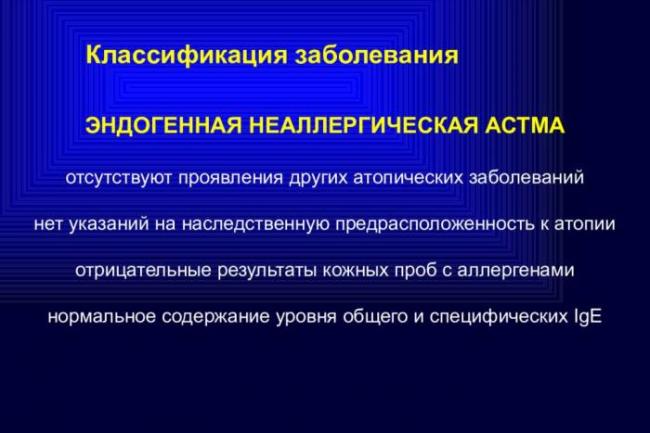 Классификация заболевания

ЭНДОГЕННАЯ НЕАЛЛЕРГИЧЕСКАЯ АСТМА

отсутствуют проявления других атопических заболеваний

нет указаний на наследственную предрасположенность к атопии

отрицательные результаты кожных проб с аллергенами

нормальное содержание уровня общего и специфических IgE